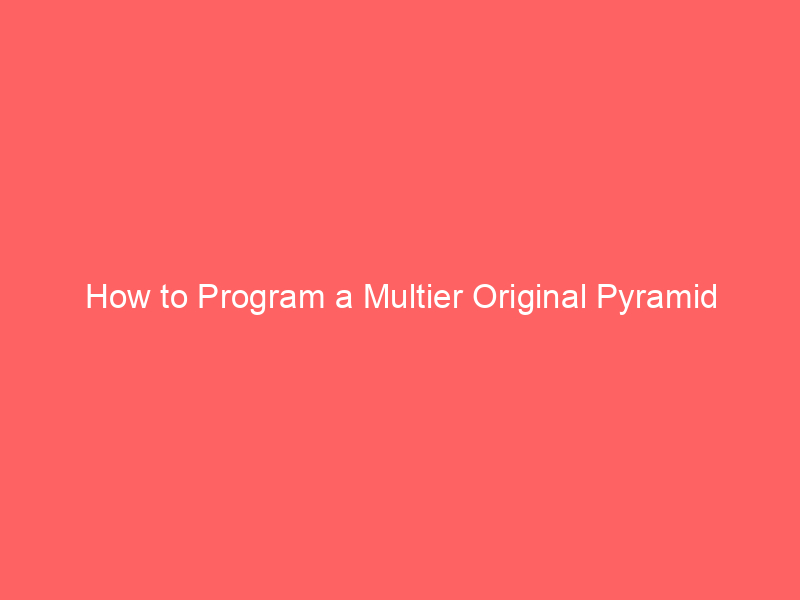 How to Program a Multier Original Pyramid